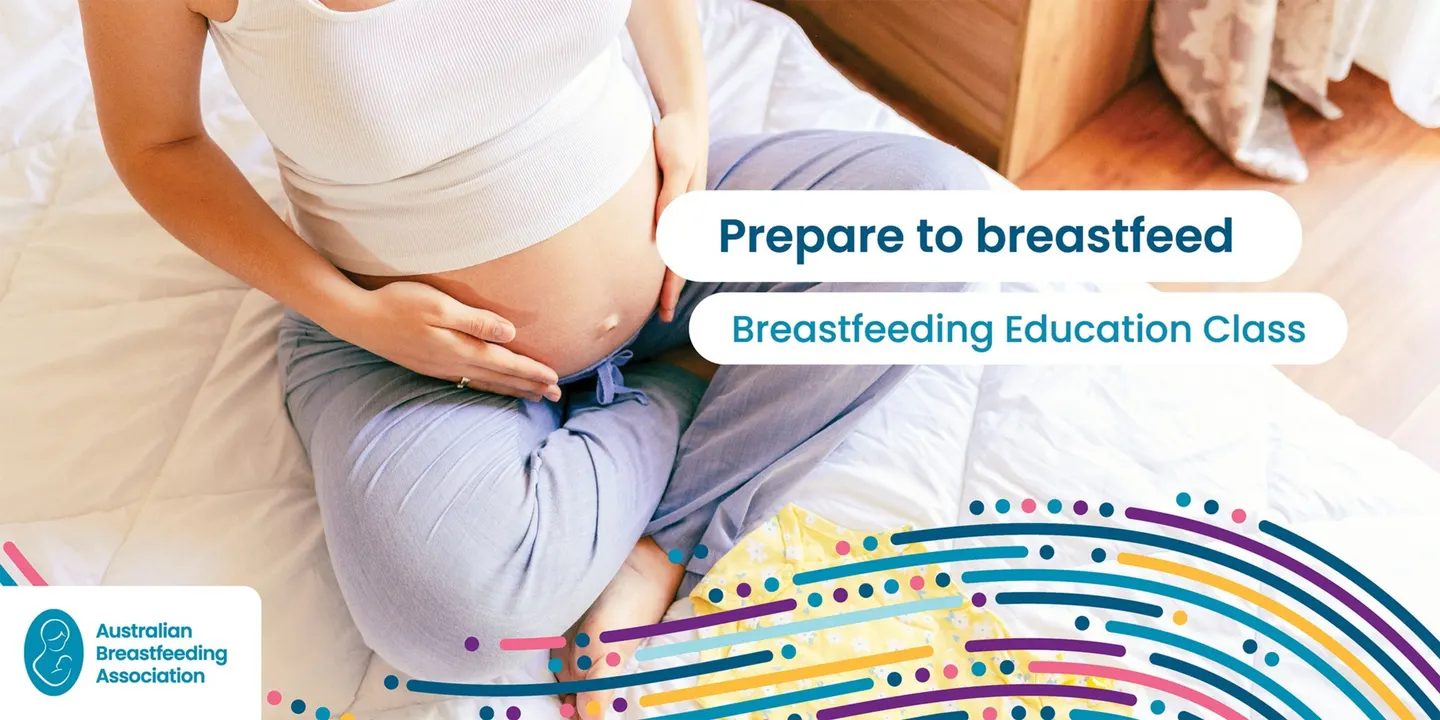 Prepare to breastfeed

Breastfeeding Education Class

Australian Breastfeeding Association